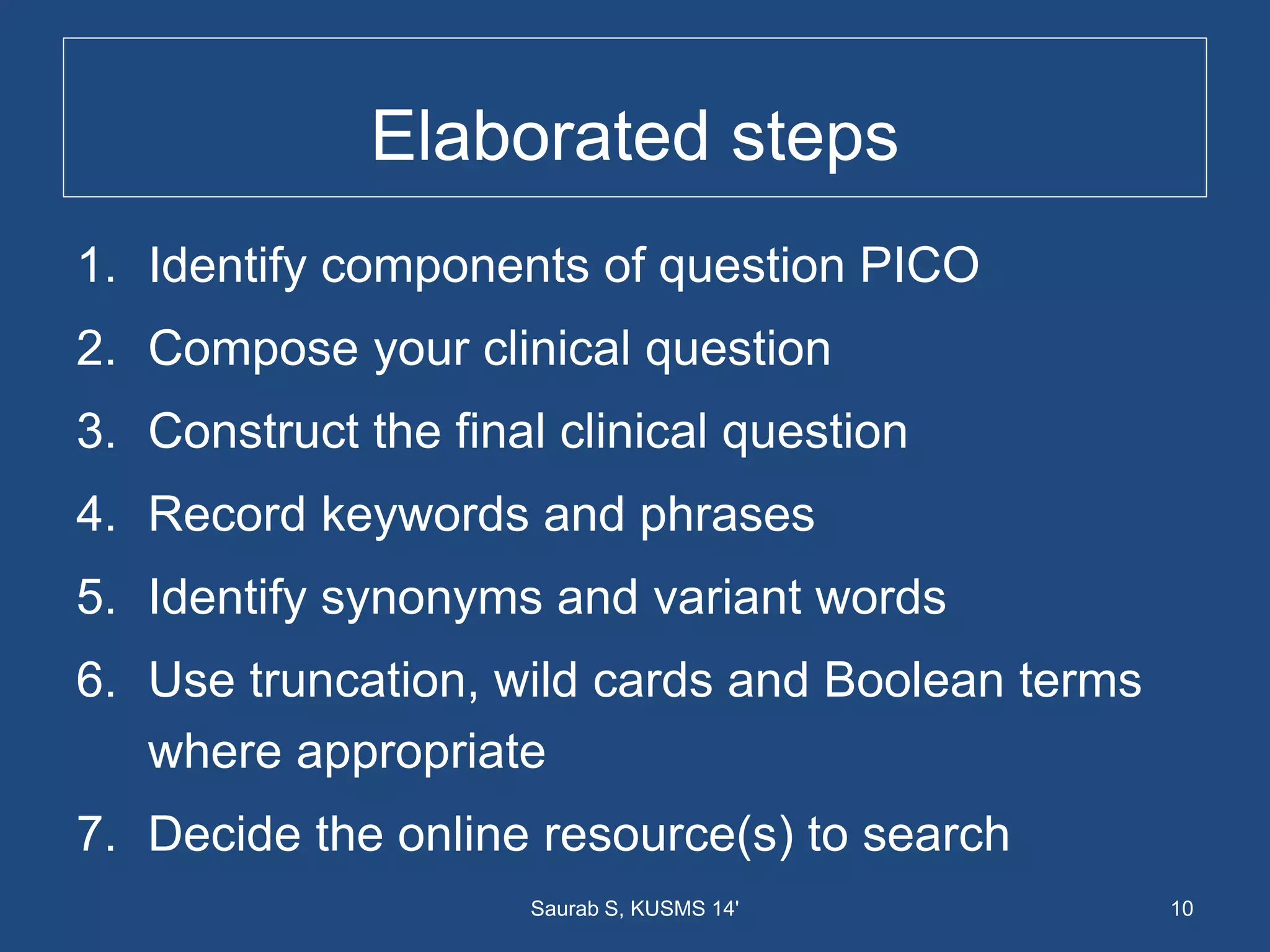 Elaborated steps

1. Identify components of question PICO
2. Compose your clinical question
3. Construct the final clinical question
4. Record keywords and phrases
5. Identify synonyms and variant words
6. Use truncation, wild cards and Boolean terms where appropriate
7. Decide the online resource(s) to search

Saurab S, KUSMS 14'

10